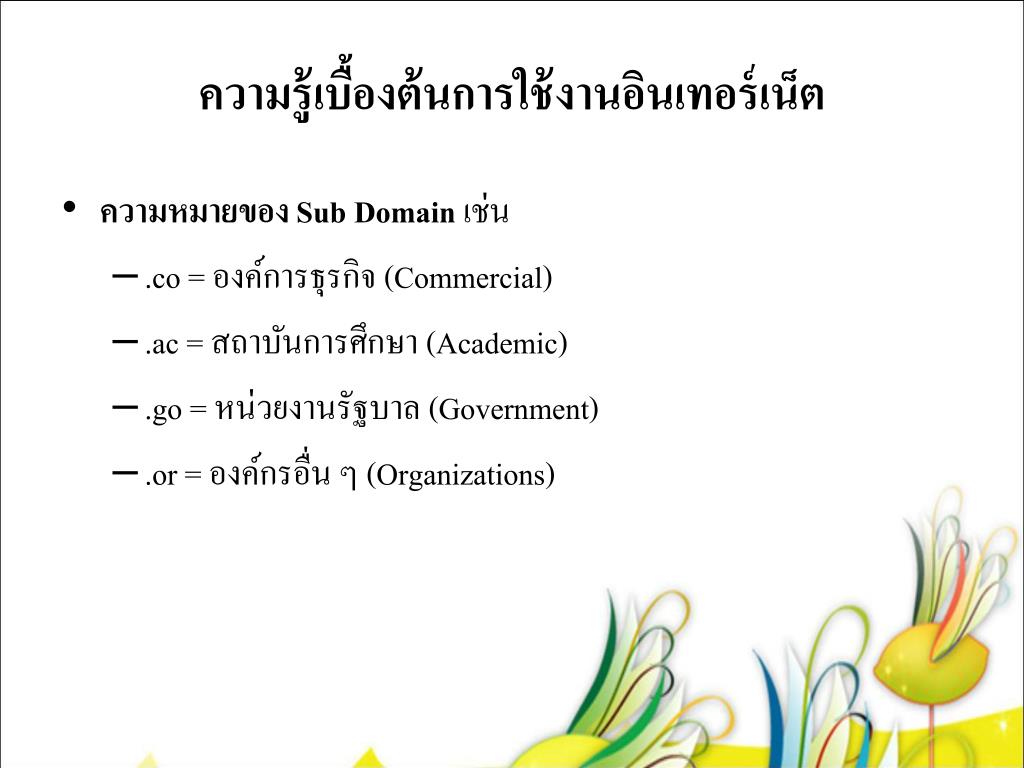 ความรู้เบื้องต้นการใช้งานอินเทอร์เน็ต

• ความหมายของ Sub Domain เช่น

– .co = องค์การธุรกิจ (Commercial)

– .ac = สถาบันการศึกษา (Academic)

– .go = หน่วยงานรัฐบาล (Government)

– .or = องค์กรอื่น ๆ (Organizations)